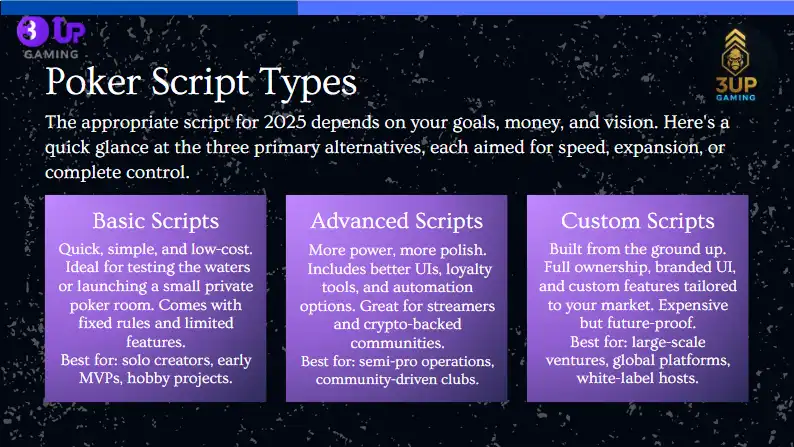 3 UP GAMING

3UP GAMING

Poker Script Types

The appropriate script for 2025 depends on your goals, money, and vision. Here's a quick glance at the three primary alternatives, each aimed for speed, expansion, or complete control.

Basic Scripts

Quick, simple, and low-cost. Ideal for testing the waters or launching a small private poker room. Comes with fixed rules and limited features.
Best for: solo creators, early MVPs, hobby projects.

Advanced Scripts

More power, more polish. Includes better UIs, loyalty tools, and automation options. Great for streamers and crypto-backed communities.
Best for: semi-pro operations, community-driven clubs.

Custom Scripts

Built from the ground up. Full ownership, branded UI, and custom features tailored to your market. Expensive but future-proof.
Best for: large-scale ventures, global platforms, white-label hosts.